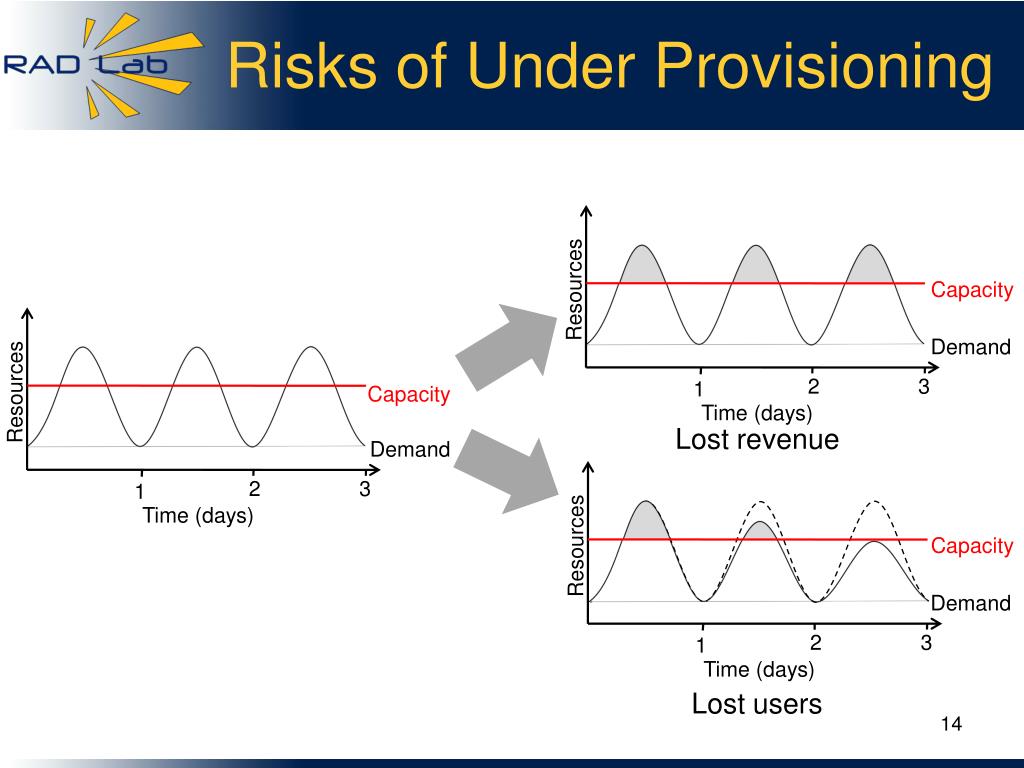 RAD Lab

Risks of Under Provisioning

Resources
Capacity
Demand
1
2
3
Time (days)

Resources
Capacity
Demand
1
2
3
Time (days)
Lost revenue

Resources
Capacity
Demand
1
2
3
Time (days)
Lost users

14